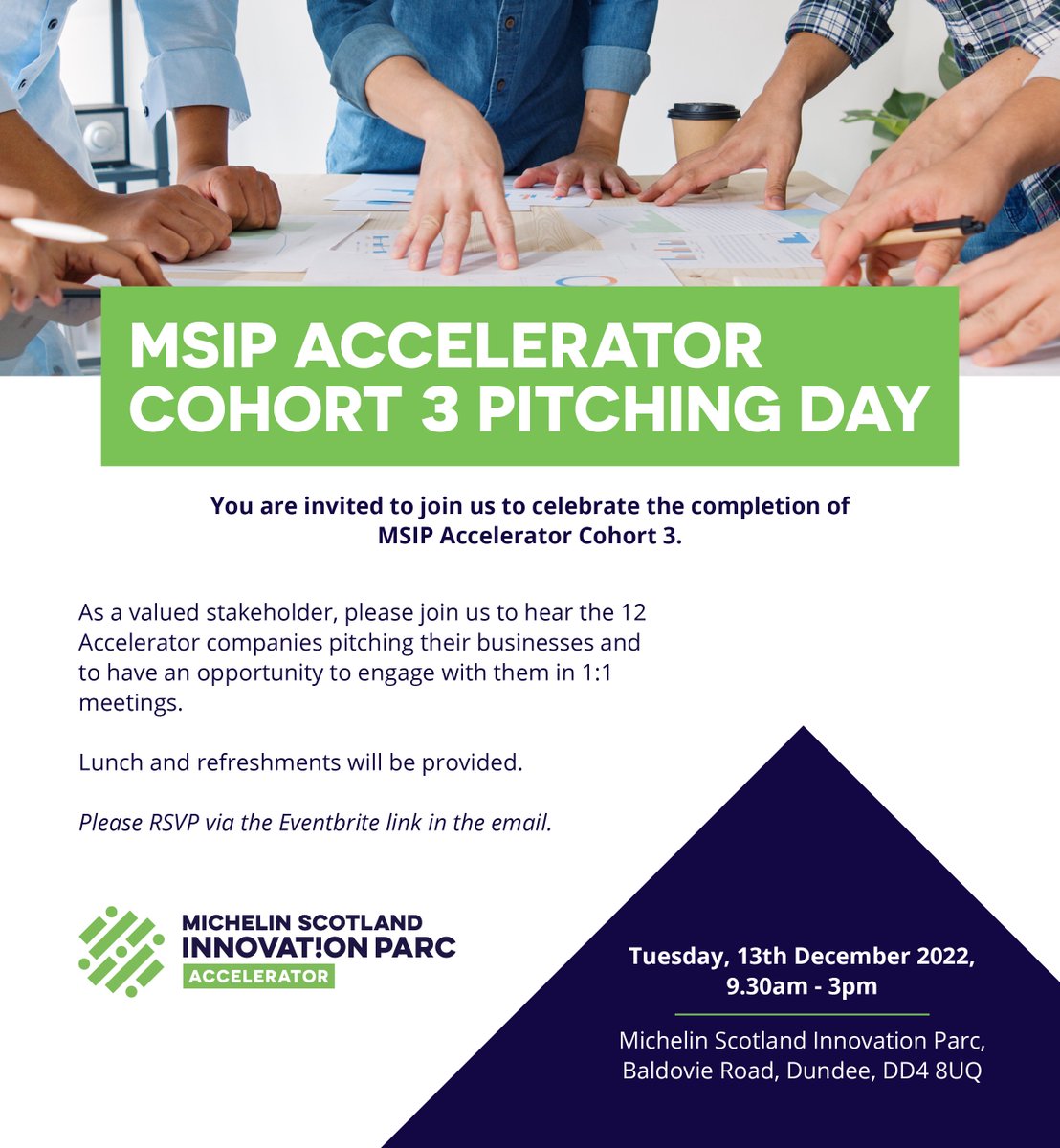 MSIP ACCELERATOR COHORT 3 PITCHING DAY

You are invited to join us to celebrate the completion of MSIP Accelerator Cohort 3.

As a valued stakeholder, please join us to hear the 12 Accelerator companies pitching their businesses and to have an opportunity to engage with them in 1:1 meetings.

Lunch and refreshments will be provided.

Please RSVP via the Eventbrite link in the email.

MICHELIN SCOTLAND INNOVAT!ON PARC ACCELERATOR

Tuesday, 13th December 2022, 9.30am - 3pm

Michelin Scotland Innovation Parc, Baldovie Road, Dundee, DD4 8UQ